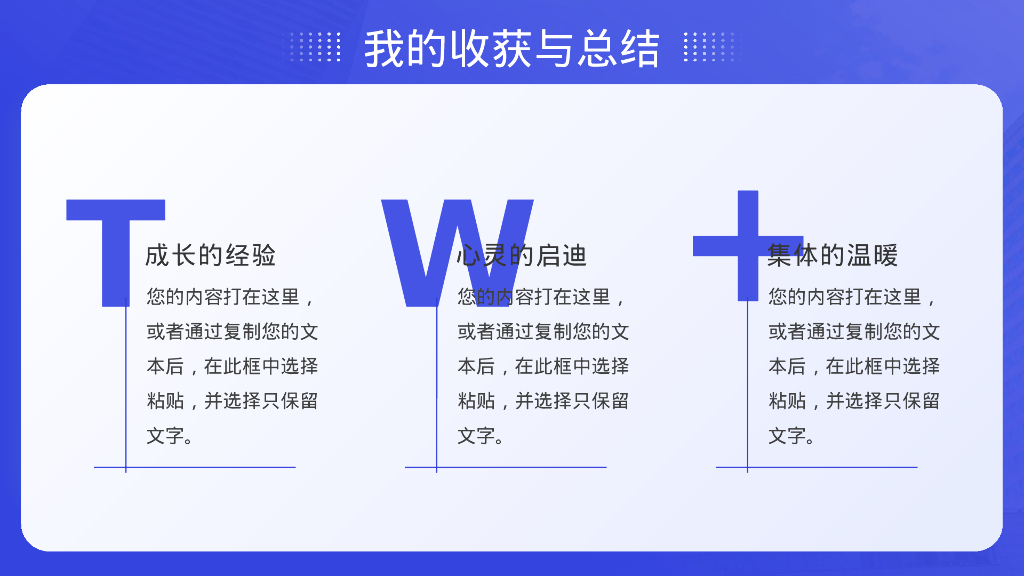 我的收获与总结

T

成长的经验

您的内容打在这里，或者通过复制您的文本后，在此框中选择粘贴，并选择只保留文字。

W

心灵的启迪

您的内容打在这里，或者通过复制您的文本后，在此框中选择粘贴，并选择只保留文字。

+

集体的温暖

您的内容打在这里，或者通过复制您的文本后，在此框中选择粘贴，并选择只保留文字。